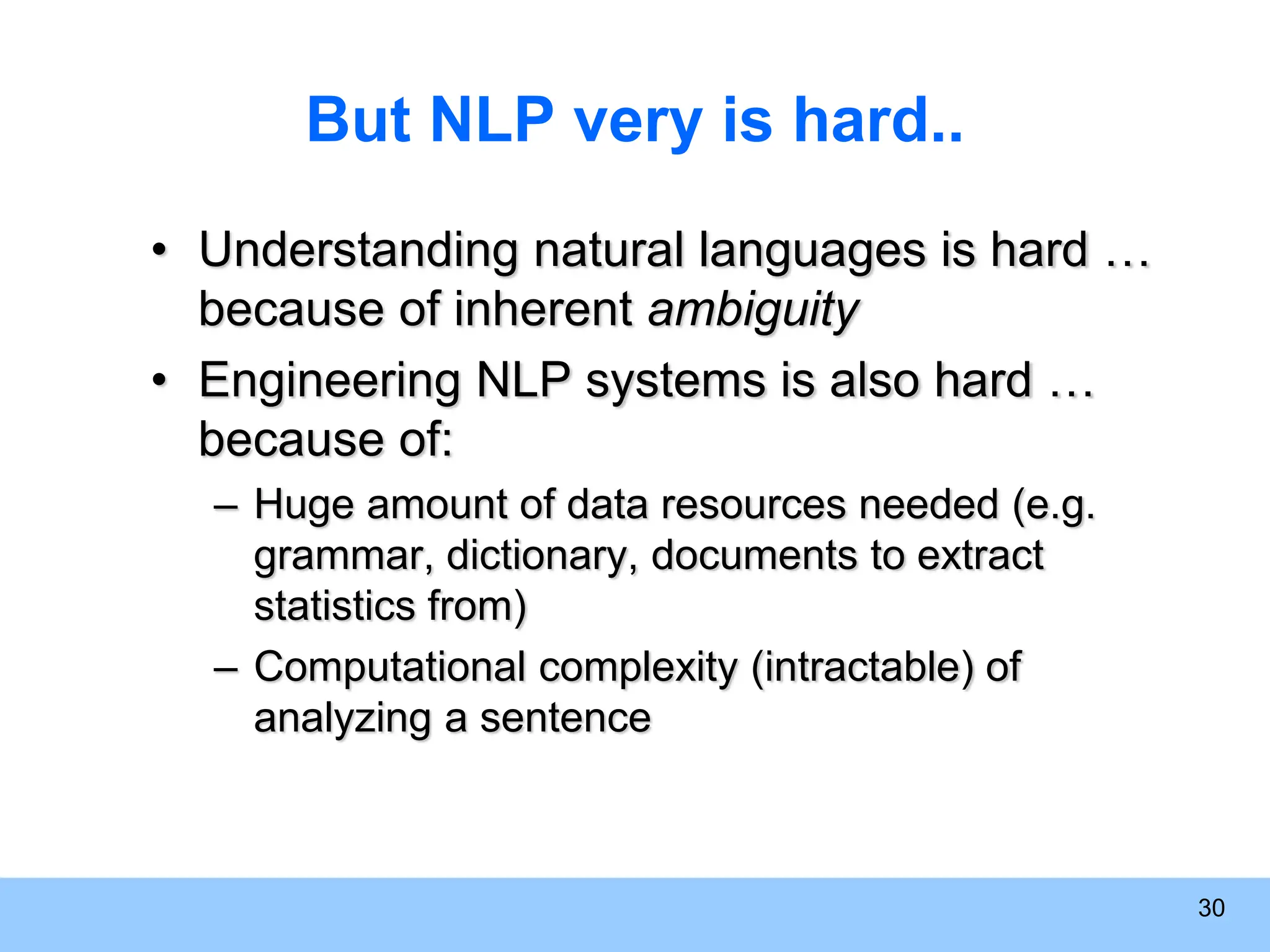 But NLP very is hard..

• Understanding natural languages is hard … because of inherent ambiguity
• Engineering NLP systems is also hard … because of:
  – Huge amount of data resources needed (e.g. grammar, dictionary, documents to extract statistics from)
  – Computational complexity (intractable) of analyzing a sentence

30